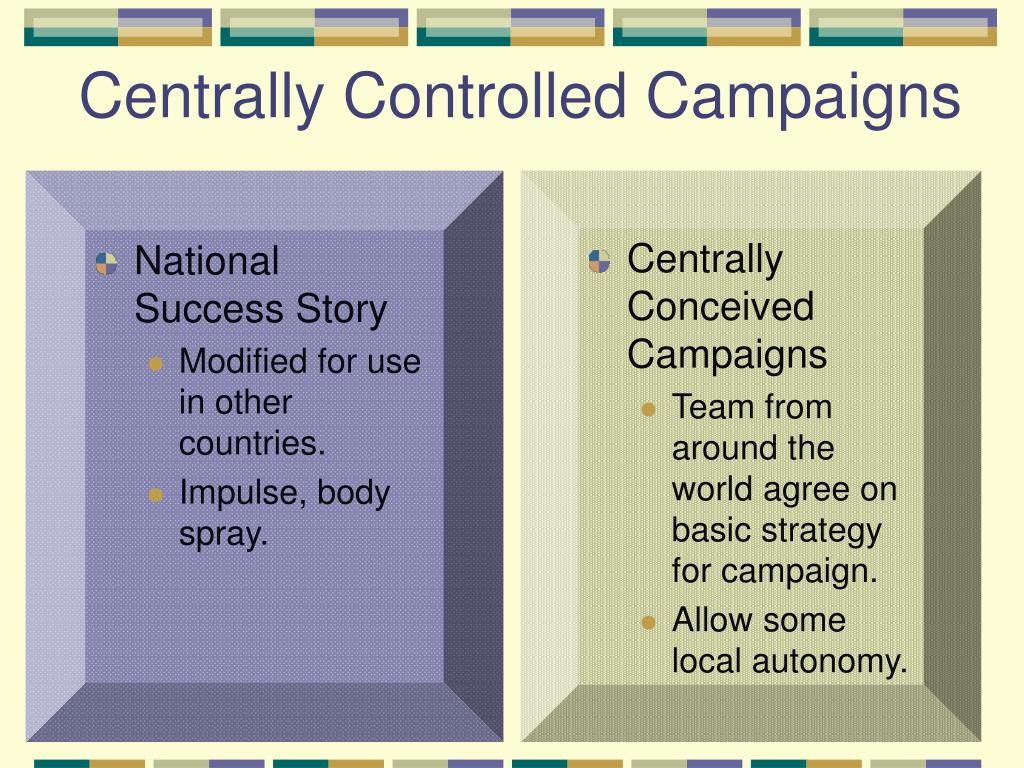 Centrally Controlled Campaigns

National Success Story

Modified for use in other countries.

Impulse, body spray.

Centrally Conceived Campaigns

Team from around the world agree on basic strategy for campaign.

Allow some local autonomy.